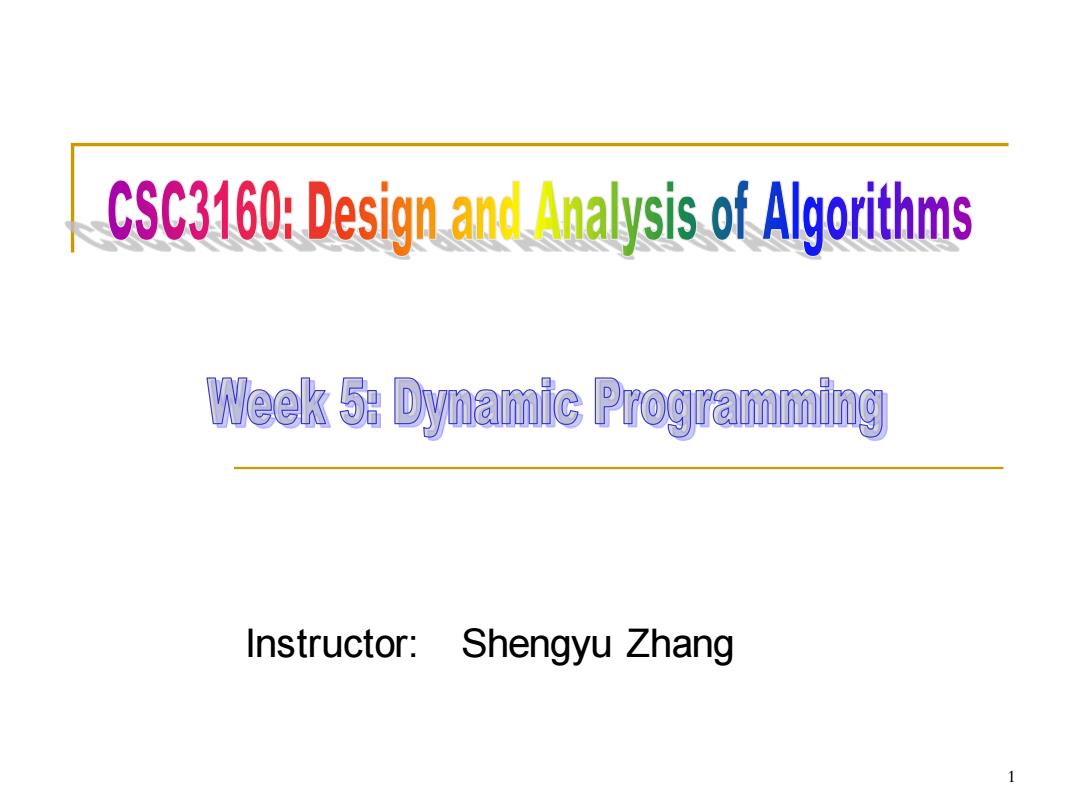 CSC3160: Design and Analysis of Algorithms

Week 5: Dynamic Programming

Instructor: Shengyu Zhang

1